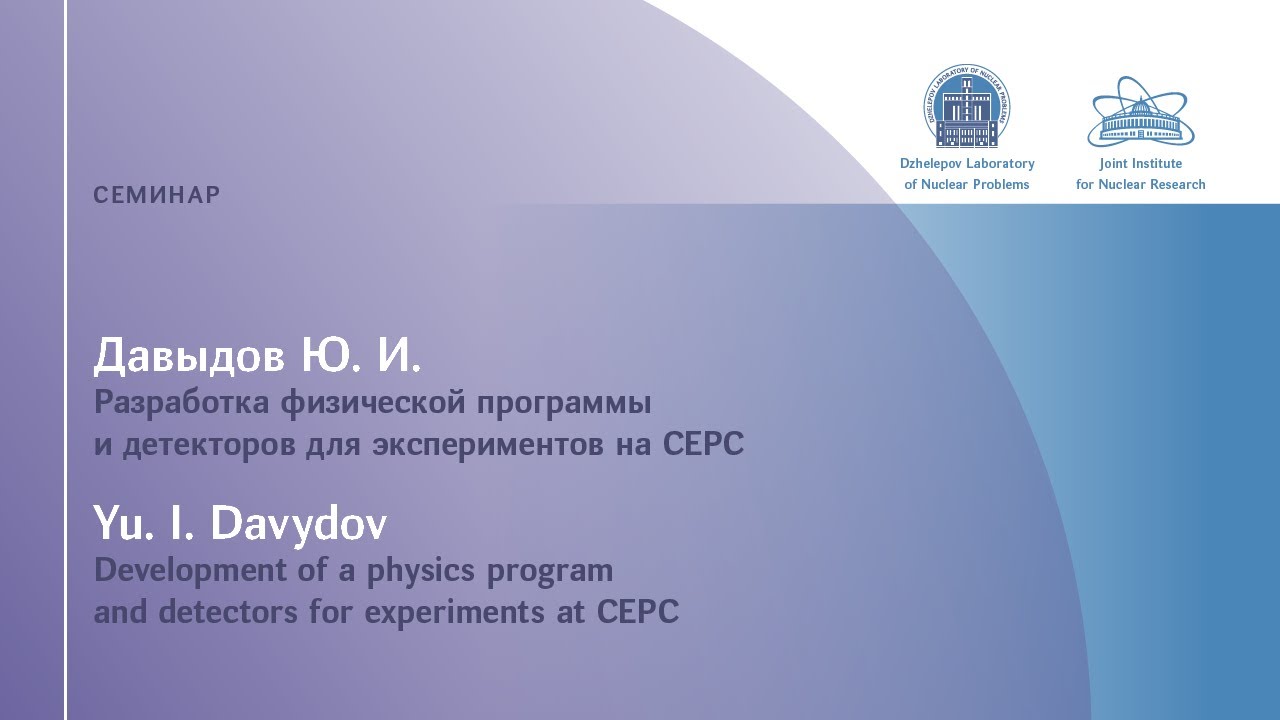 DZHELEPOV LABORATORY OF NUCLEAR PROBLEMS

Dzhelepov Laboratory of Nuclear Problems

Joint Institute for Nuclear Research

СЕМИНАР

Давыдов Ю. И.
Разработка физической программы и детекторов для экспериментов на CEPC

Yu. I. Davydov
Development of a physics program and detectors for experiments at CEPC